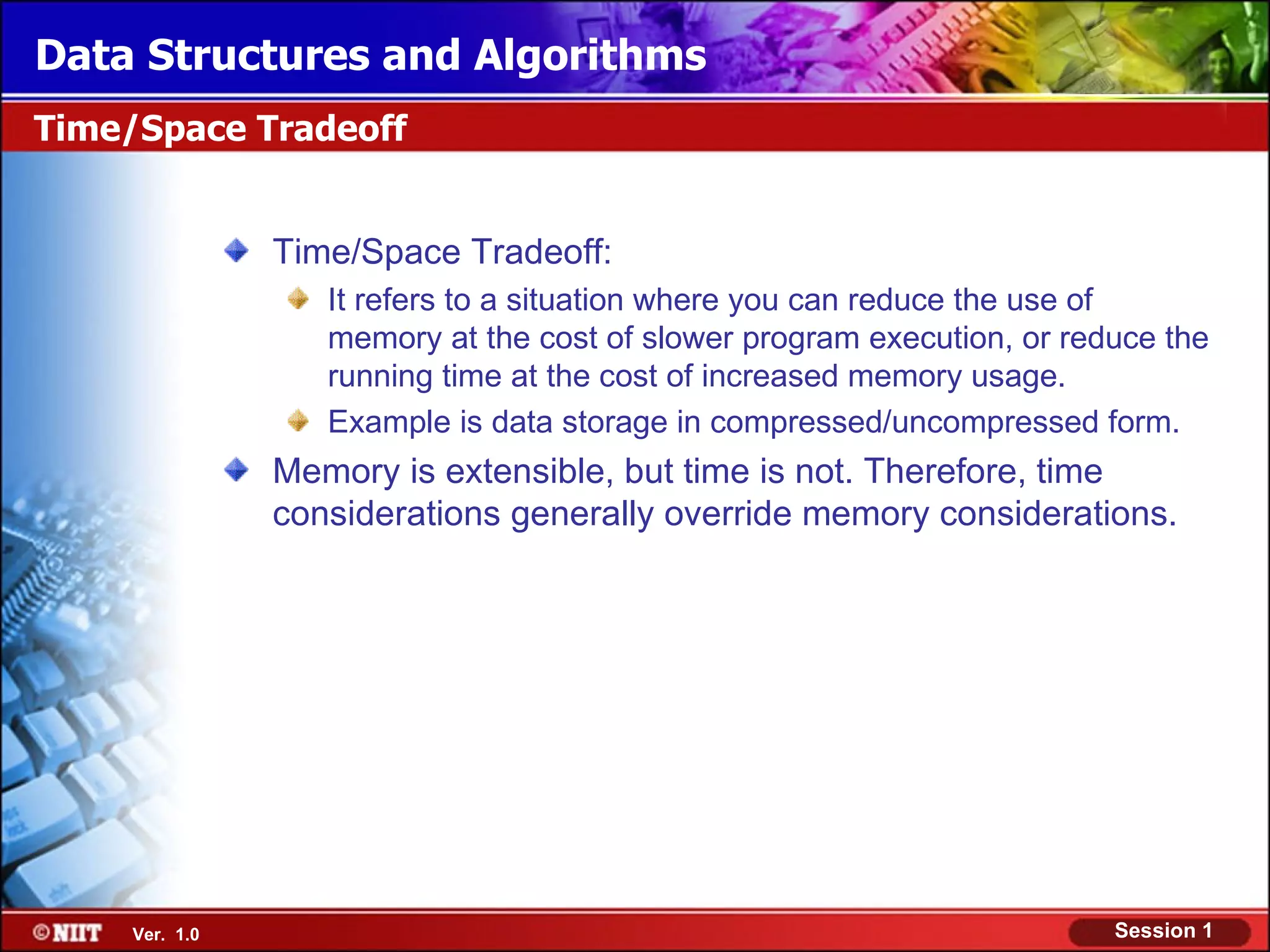 Data Structures and Algorithms

Time/Space Tradeoff

Time/Space Tradeoff:

It refers to a situation where you can reduce the use of memory at the cost of slower program execution, or reduce the running time at the cost of increased memory usage.

Example is data storage in compressed/uncompressed form.

Memory is extensible, but time is not. Therefore, time considerations generally override memory considerations.

©NIIT Ver. 1.0

Session 1